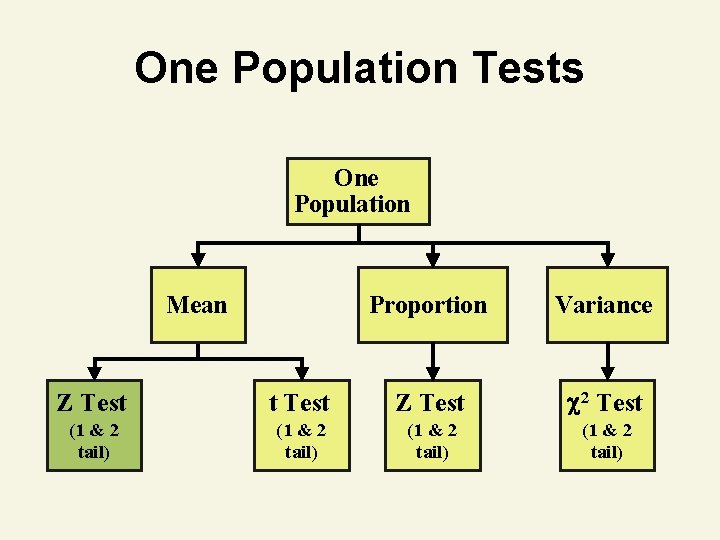 One Population Tests

One Population

Mean

Proportion

Variance

Z Test (1 & 2 tail)

t Test (1 & 2 tail)

Z Test (1 & 2 tail)

$\chi^2$ Test (1 & 2 tail)